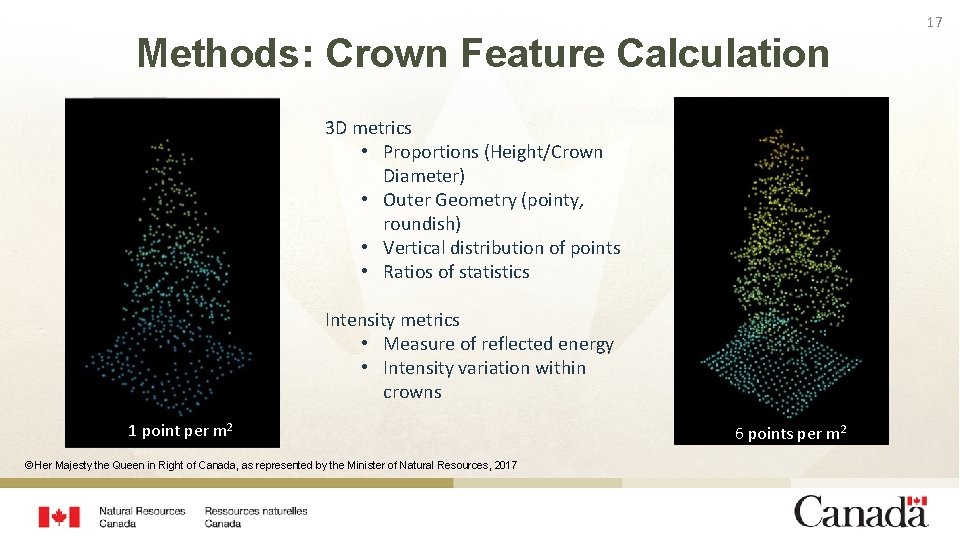 17

Methods: Crown Feature Calculation

3D metrics
• Proportions (Height/Crown Diameter)
• Outer Geometry (pointy, roundish)
• Vertical distribution of points
• Ratios of statistics

Intensity metrics
• Measure of reflected energy
• Intensity variation within crowns

1 point per $m^2$

6 points per $m^2$

©Her Majesty the Queen in Right of Canada, as represented by the Minister of Natural Resources, 2017

Natural Resources Canada

Ressources naturelles Canada

Canada